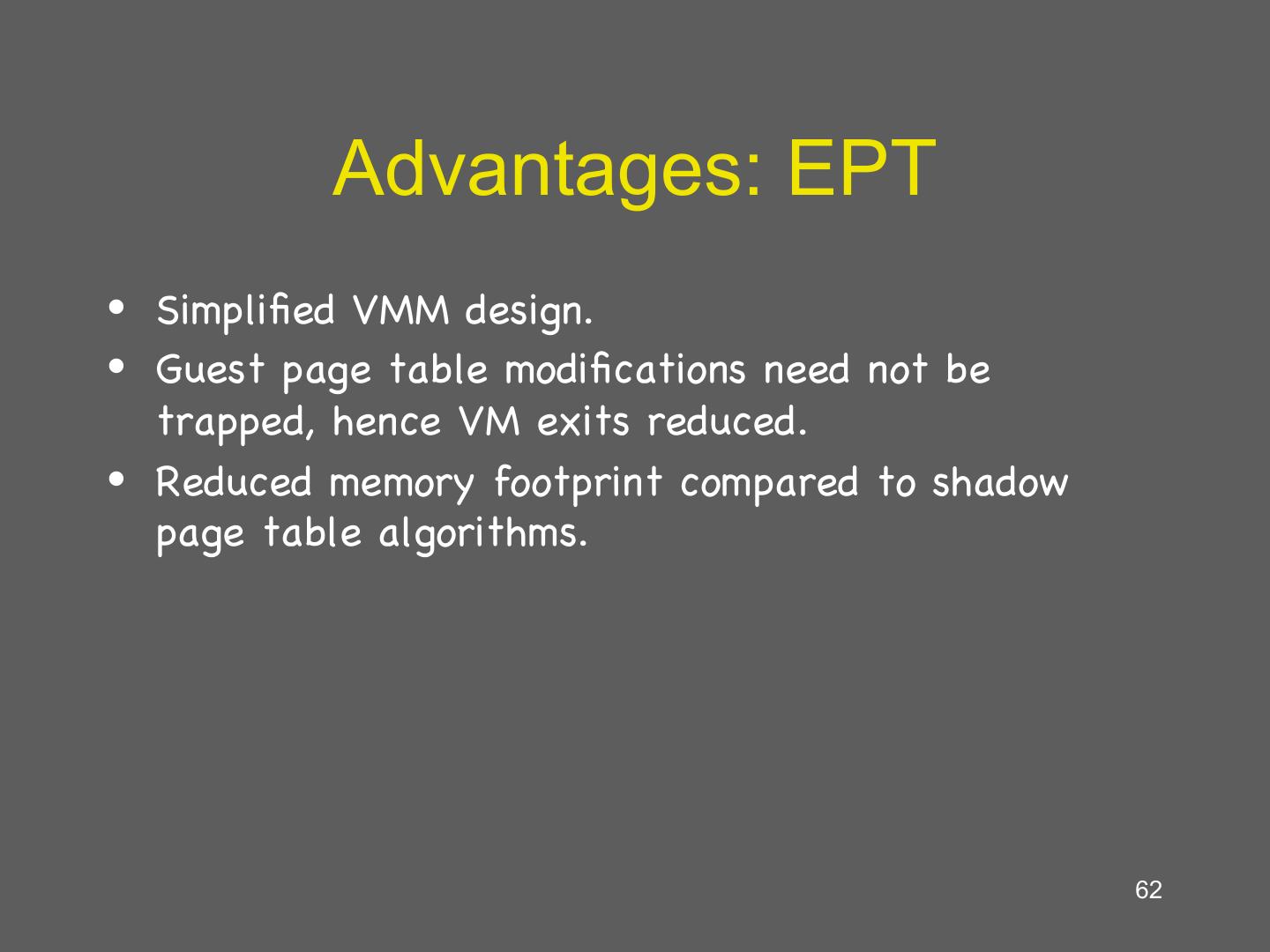 Advantages: EPT

• Simplified VMM design.
• Guest page table modifications need not be trapped, hence VM exits reduced.
• Reduced memory footprint compared to shadow page table algorithms.

62